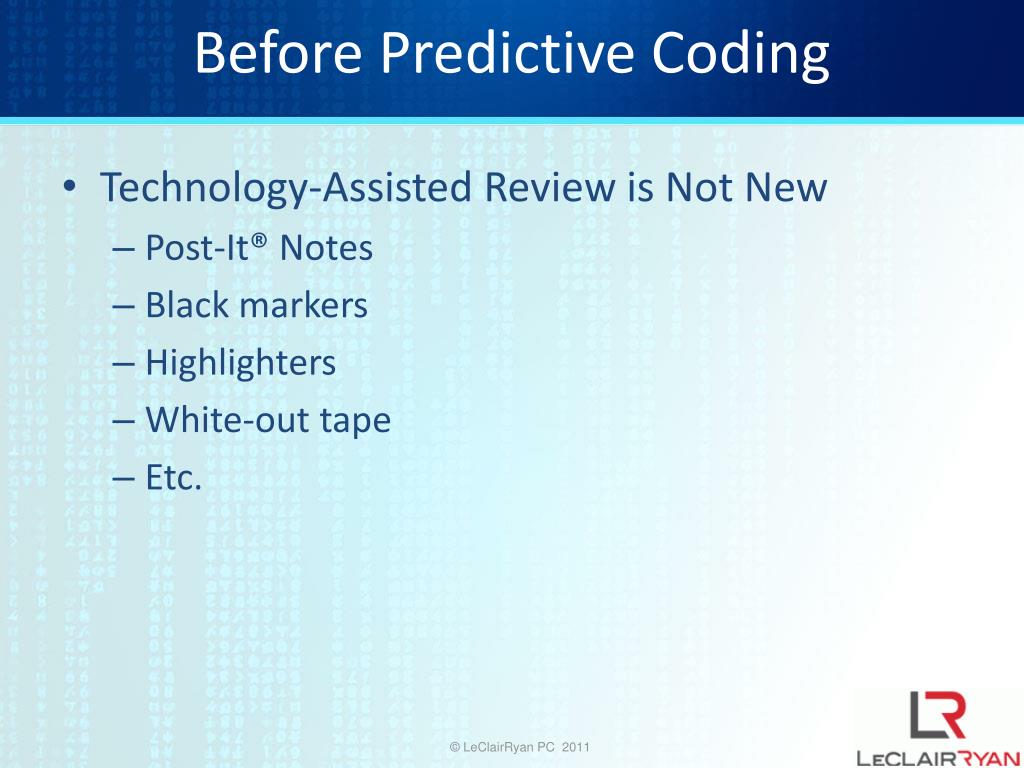 Before Predictive Coding

• Technology-Assisted Review is Not New
– Post-It® Notes
– Black markers
– Highlighters
– White-out tape
– Etc.

© LeClairRyan PC 2011

LR
LECLAIRRYAN